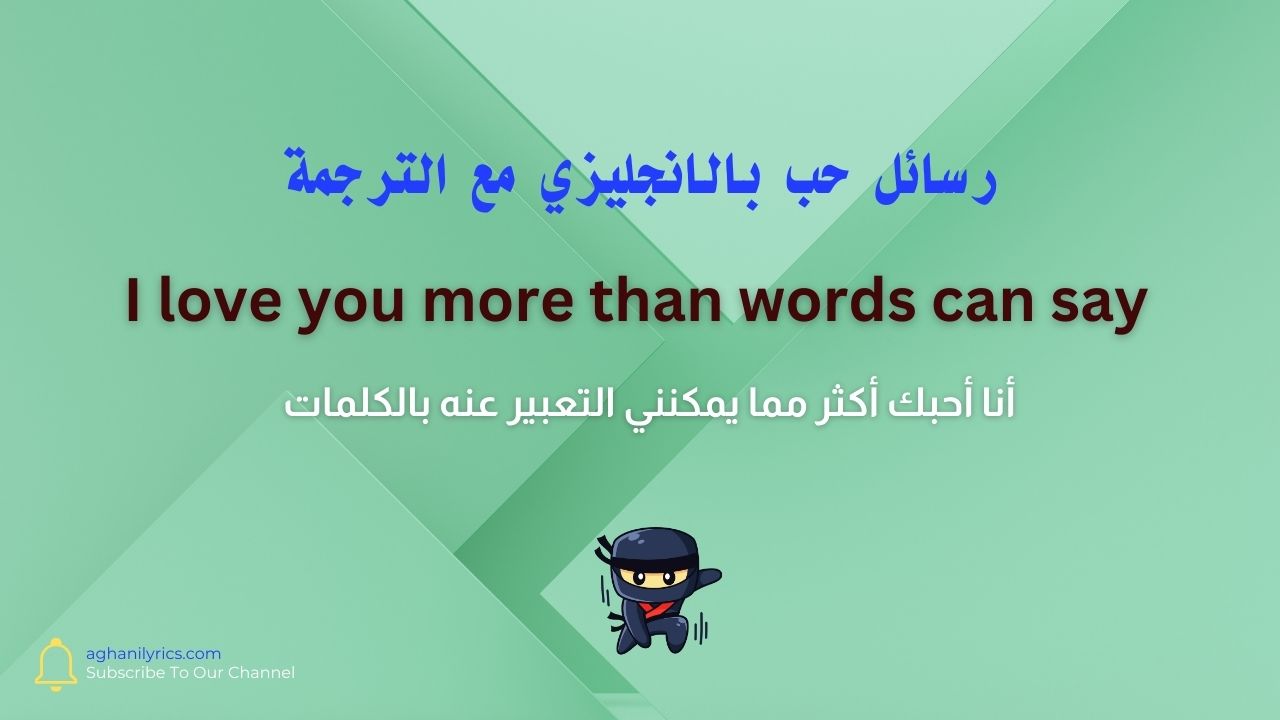 رسائل حب بالانجليزي مع الترجمة

I love you more than words can say

أنا أحبك أكثر مما يمكنني التعبير عنه بالكلمات

aghanilyrics.com
Subscribe To Our Channel